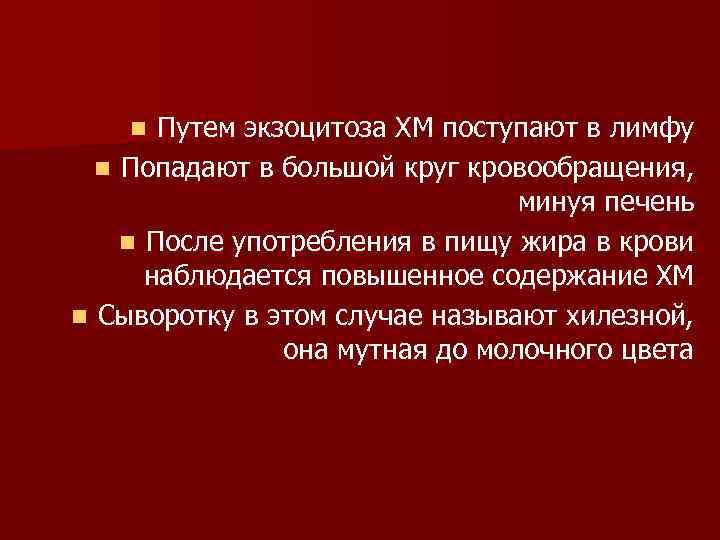 Путем экзоцитоза ХМ поступают в лимфу

Попадают в большой круг кровообращения, минуя печень

После употребления в пищу жира в крови наблюдается повышенное содержание ХМ

Сыворотку в этом случае называют хилезной, она мутная до молочного цвета